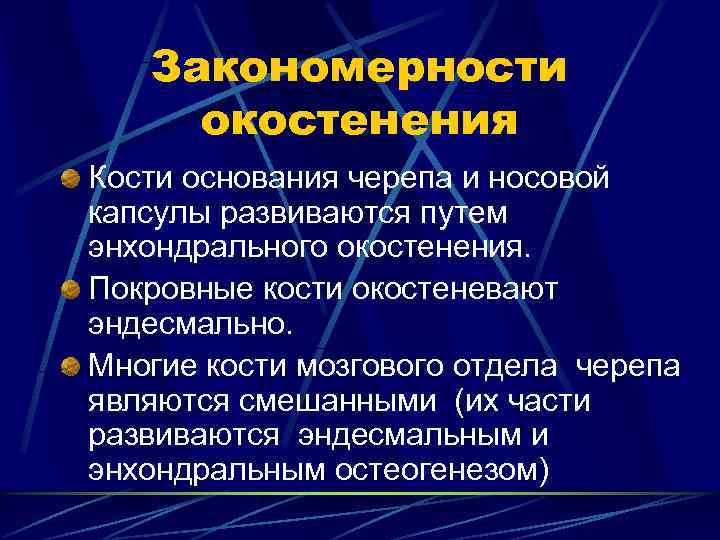 Закономерности окостенения

Кости основания черепа и носовой капсулы развиваются путем энхондрального окостенения.

Покровные кости окостеневают эндесмально.

Многие кости мозгового отдела черепа являются смешанными (их части развиваются эндесмальным и энхондральным остеогенезом)